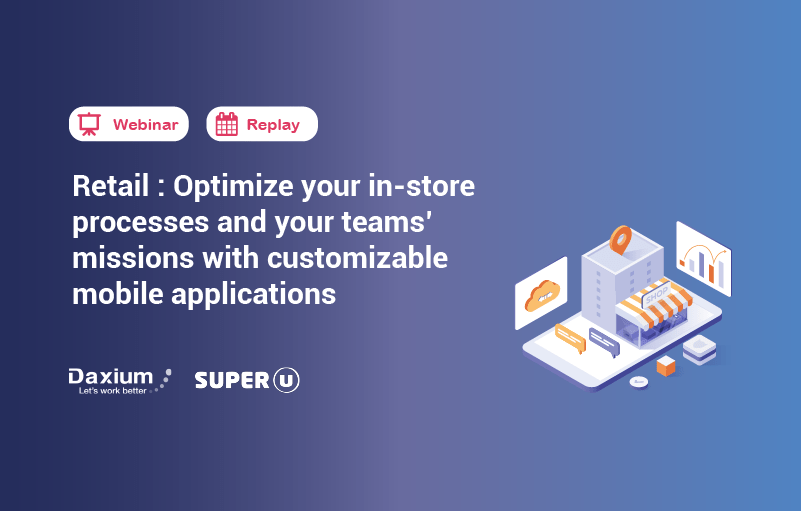 Webinar

Replay

Retail : Optimize your in-store processes and your teams' missions with customizable mobile applications

Daxium
Let's work better

SUPER U

SHOP